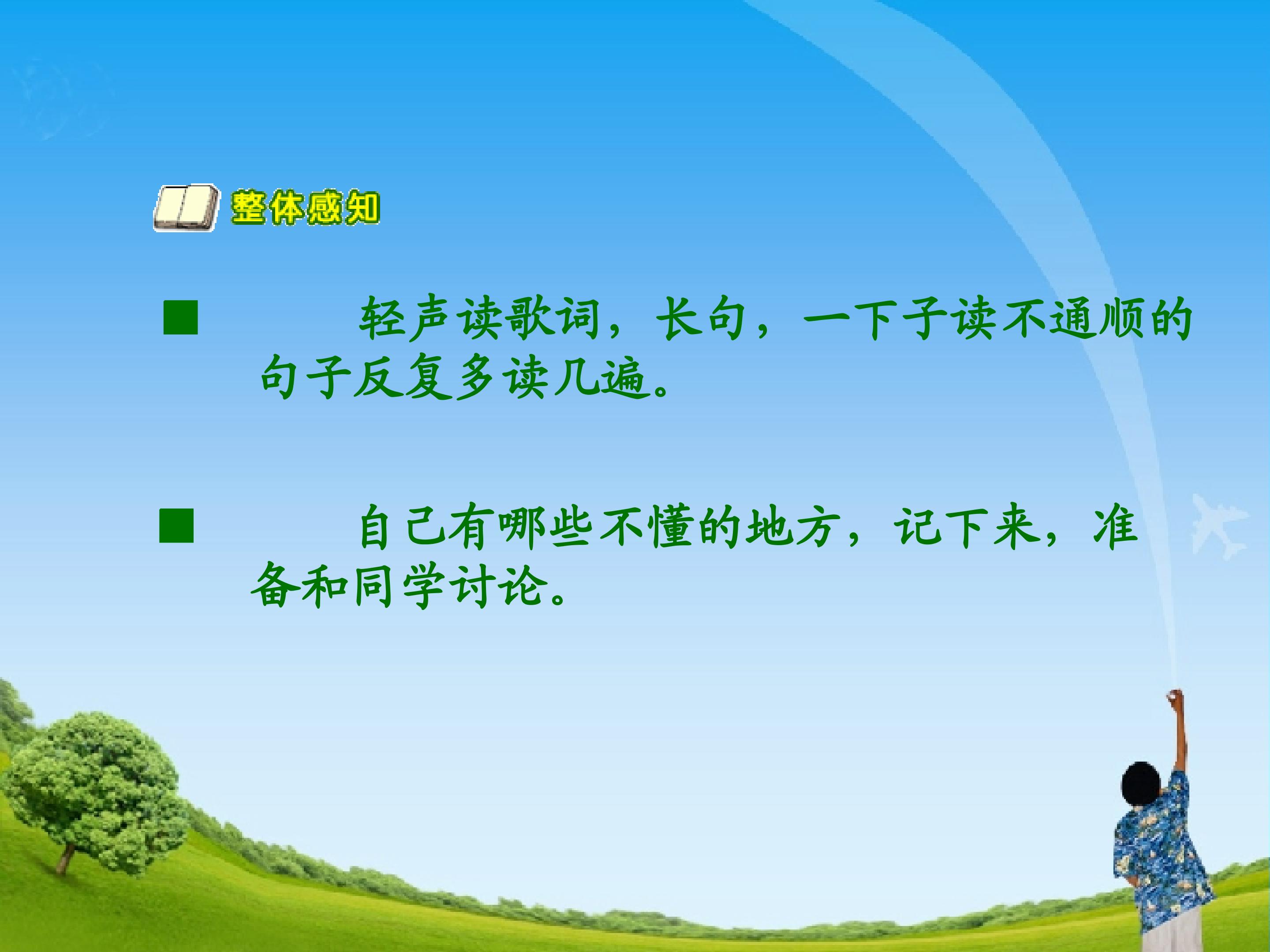 整体感知

■ 轻声读歌词，长句，一下子读不通顺的句子反复多读几遍。

■ 自己有哪些不懂的地方，记下来，准备和同学讨论。